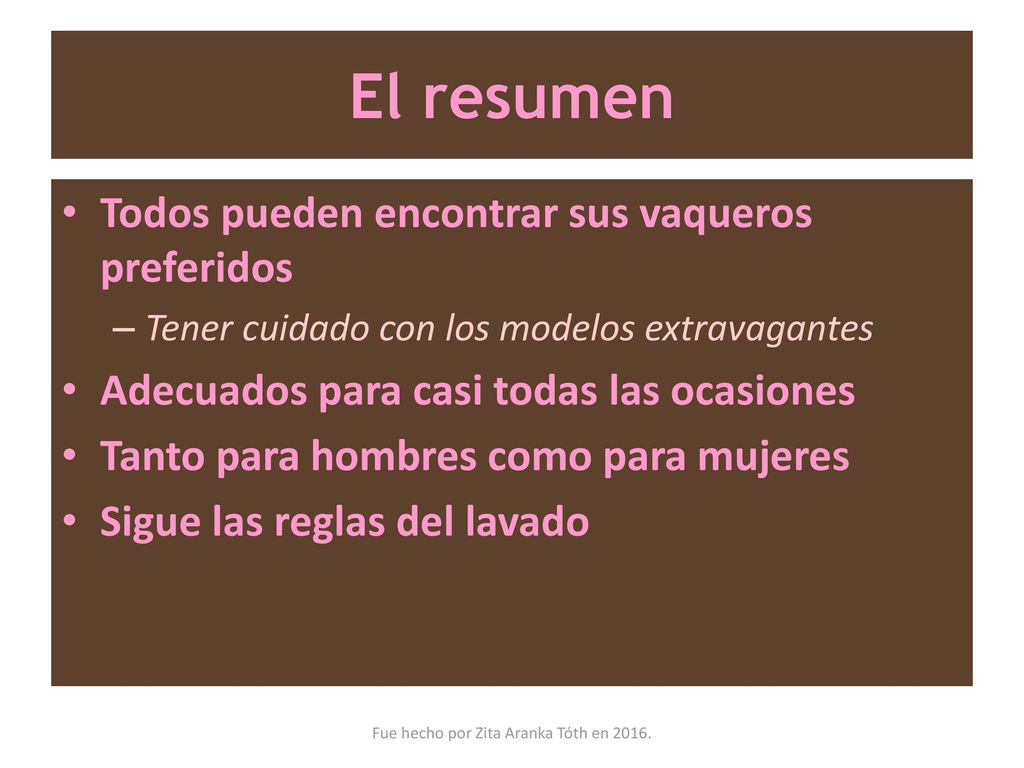 El resumen

• Todos pueden encontrar sus vaqueros preferidos
– Tener cuidado con los modelos extravagantes
• Adecuados para casi todas las ocasiones
• Tanto para hombres como para mujeres
• Sigue las reglas del lavado

Fue hecho por Zita Aranka Tóth en 2016.